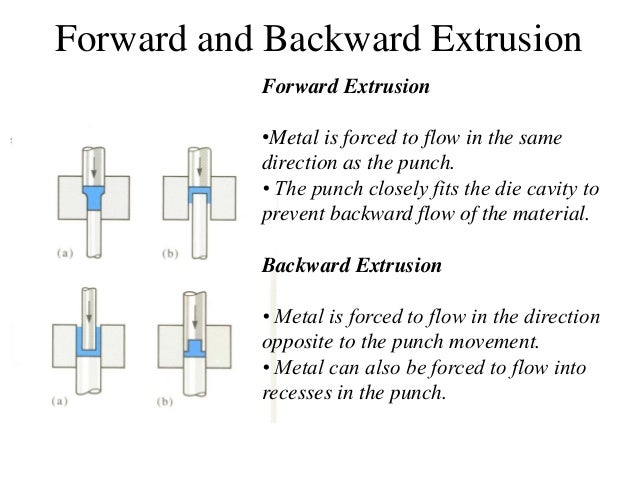 Forward and Backward Extrusion

(a)

(b)

(a)

(b)

Forward Extrusion

•Metal is forced to flow in the same direction as the punch.
• The punch closely fits the die cavity to prevent backward flow of the material.

Backward Extrusion

• Metal is forced to flow in the direction opposite to the punch movement.
• Metal can also be forced to flow into recesses in the punch.